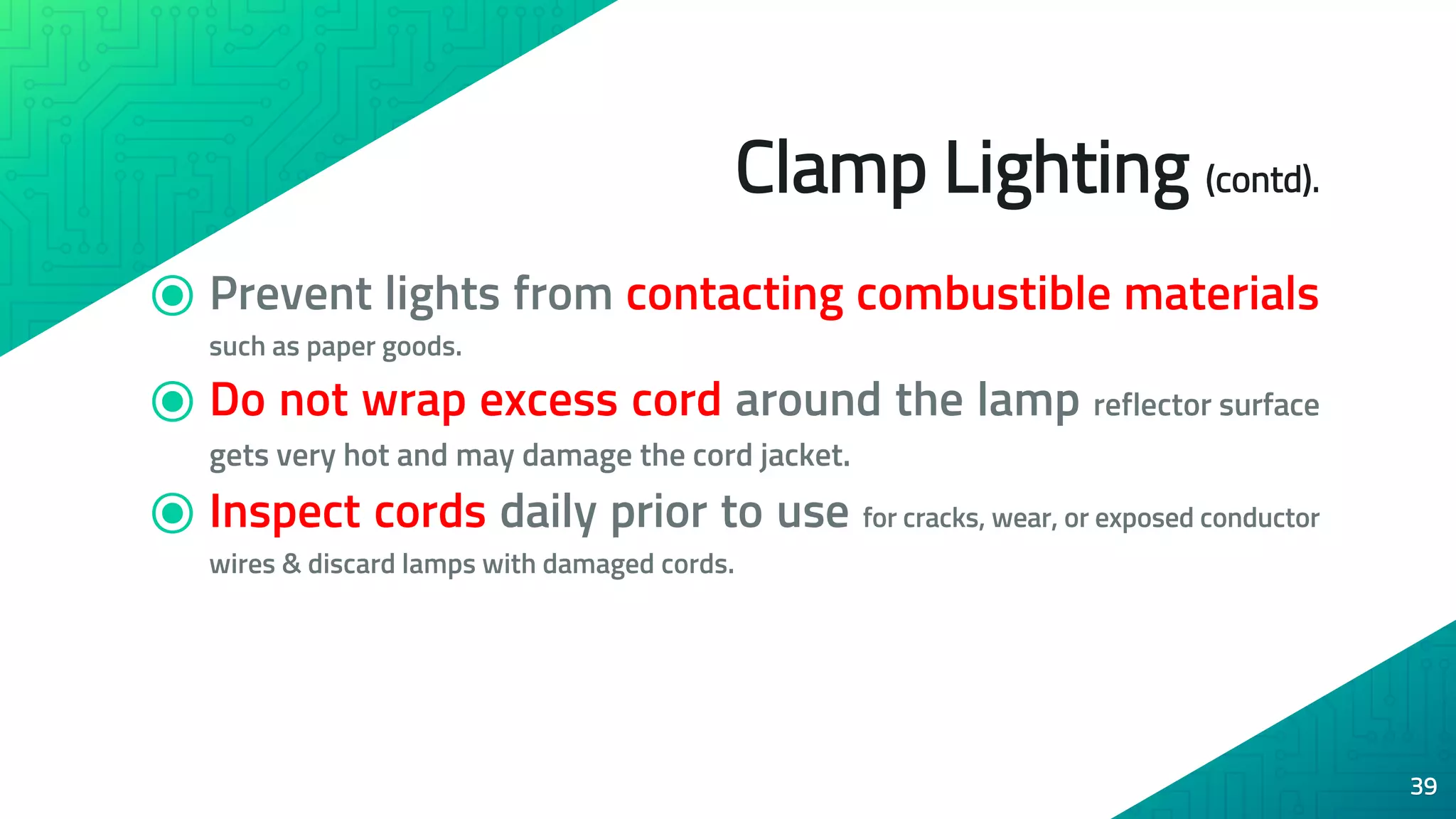 Clamp Lighting (contd).

Prevent lights from contacting combustible materials such as paper goods.

Do not wrap excess cord around the lamp reflector surface gets very hot and may damage the cord jacket.

Inspect cords daily prior to use for cracks, wear, or exposed conductor wires & discard lamps with damaged cords.

39